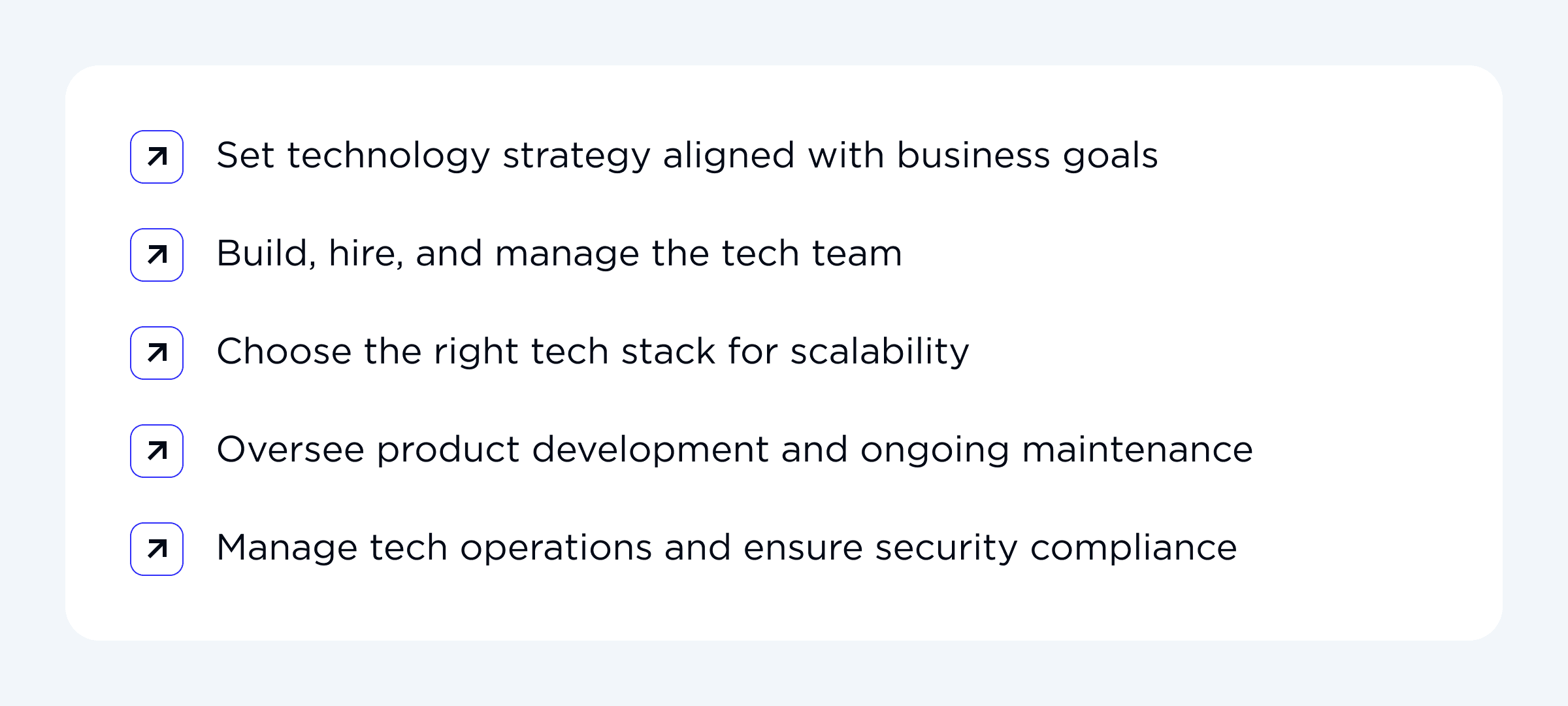 Set technology strategy aligned with business goals

Build, hire, and manage the tech team

Choose the right tech stack for scalability

Oversee product development and ongoing maintenance

Manage tech operations and ensure security compliance